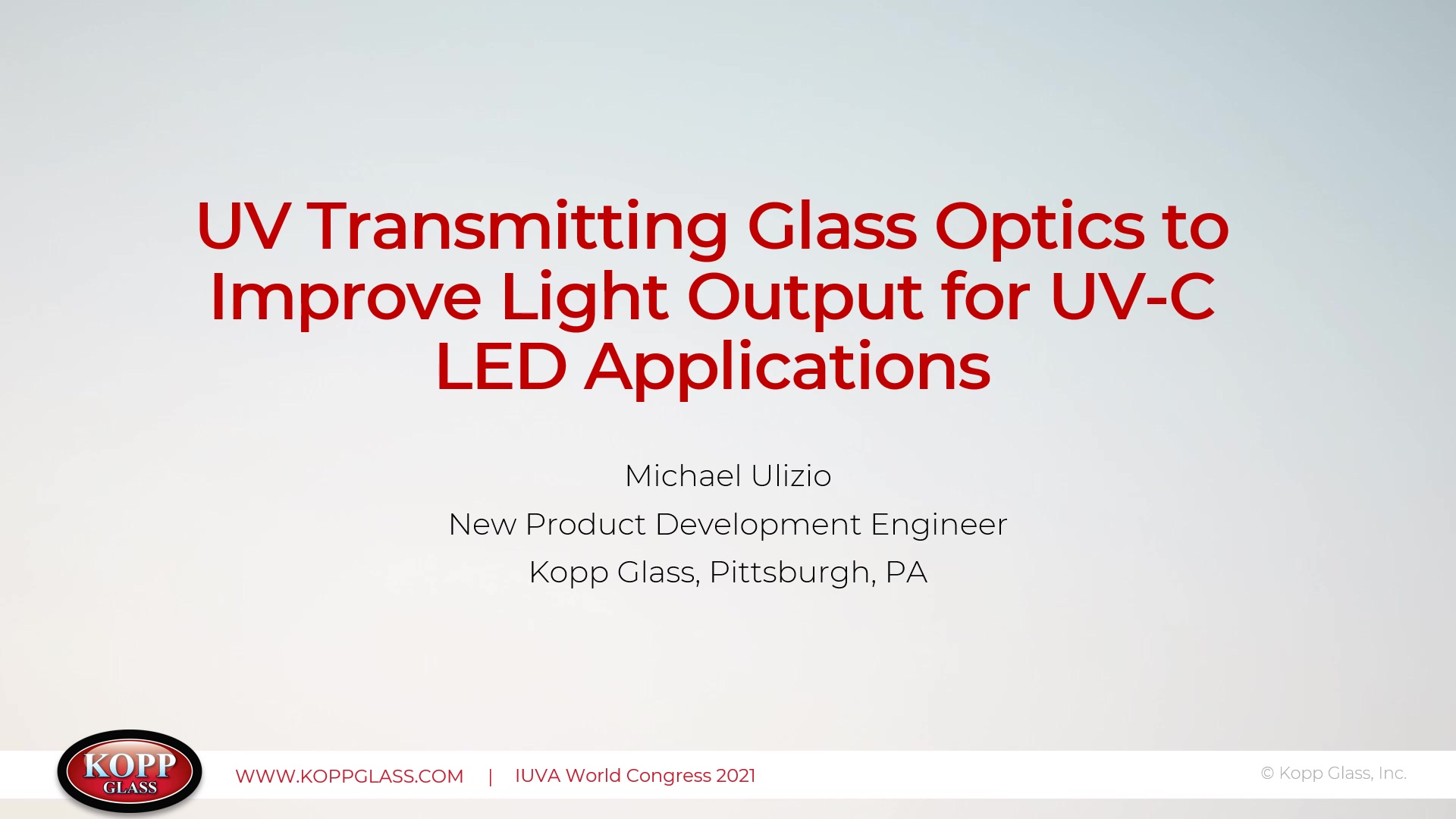 UV Transmitting Glass Optics to Improve Light Output for UV-C LED Applications

Michael Ulizio

New Product Development Engineer

Kopp Glass, Pittsburgh, PA

KOPP GLASS

WWW.KOPPGLASS.COM | IUVA World Congress 2021

© Kopp Glass, Inc.